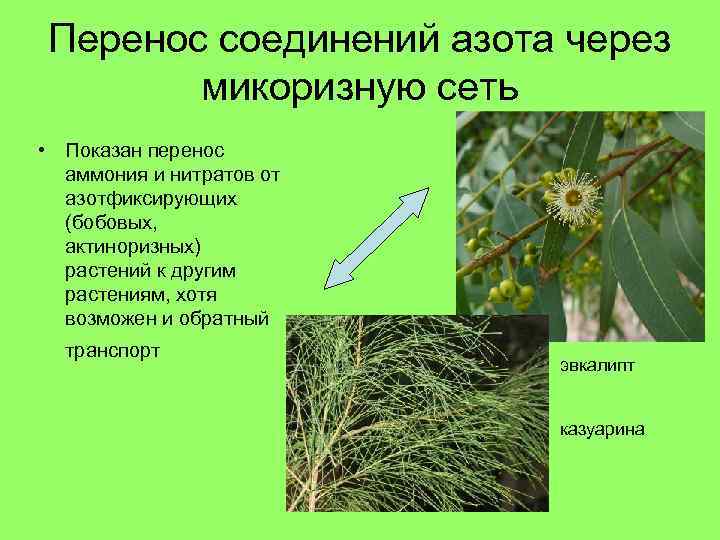 Перенос соединений азота через микоризную сеть

• Показан перенос аммония и нитратов от азотфиксирующих (бобовых, актиноризных) растений к другим растениям, хотя возможен и обратный транспорт

эвкалипт

казуарина